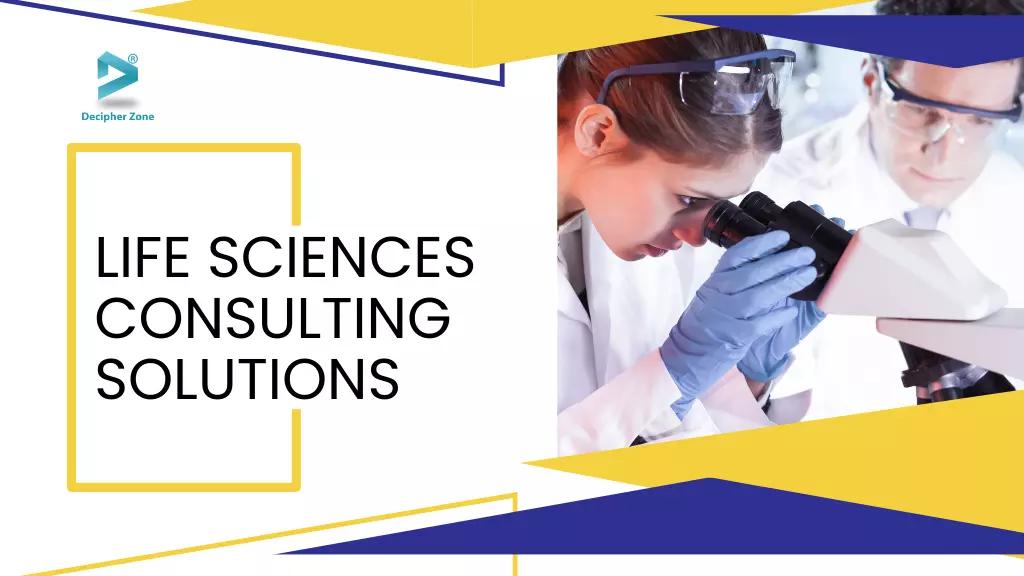 ®
Decipher Zone

LIFE SCIENCES CONSULTING SOLUTIONS